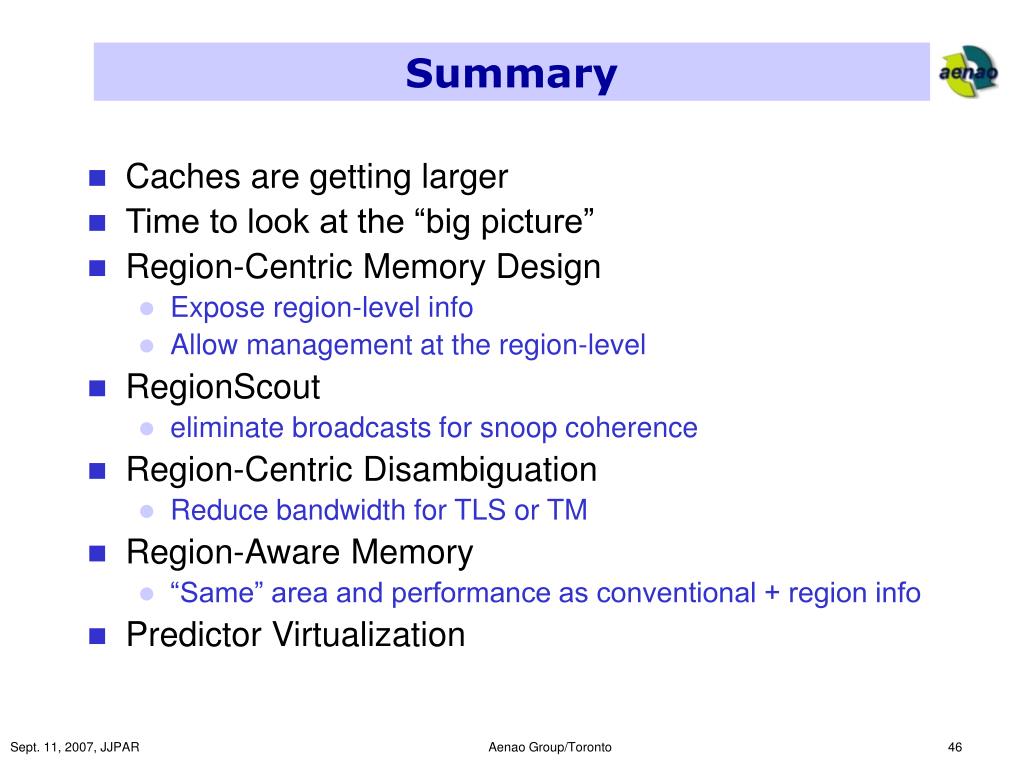 Summary

aenao

- Caches are getting larger
- Time to look at the “big picture”
- Region-Centric Memory Design
  - Expose region-level info
  - Allow management at the region-level
- RegionScout
  - eliminate broadcasts for snoop coherence
- Region-Centric Disambiguation
  - Reduce bandwidth for TLS or TM
- Region-Aware Memory
  - “Same” area and performance as conventional + region info
- Predictor Virtualization

Sept. 11, 2007, JJPAR

Aenao Group/Toronto

46